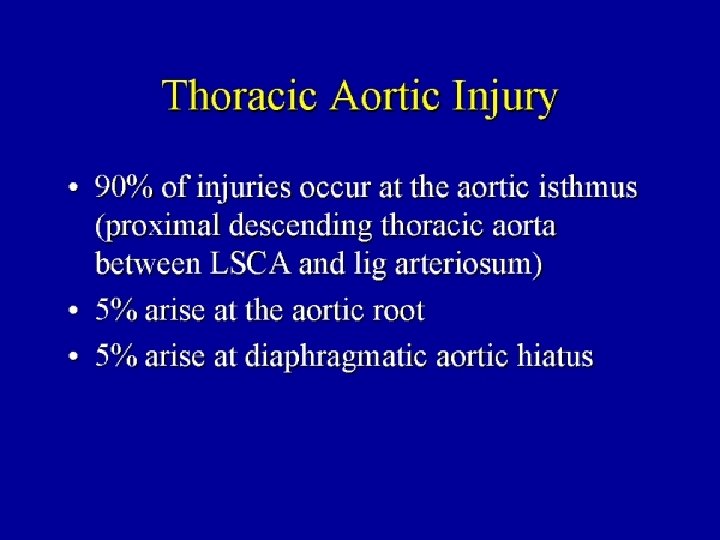 Thoracic Aortic Injury

• 90% of injuries occur at the aortic isthmus (proximal descending thoracic aorta between LSCA and lig arteriosum)
• 5% arise at the aortic root
• 5% arise at diaphragmatic aortic hiatus